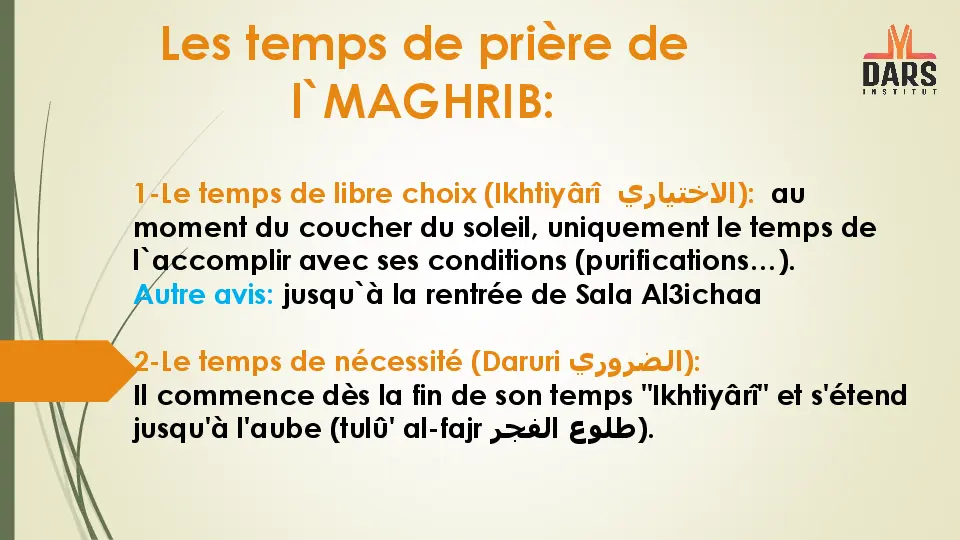 Les temps de prière de l`MAGHRIB:

DARS INSTITUT

1-Le temps de libre choix (Ikhtiyârî الاختياري): au moment du coucher du soleil, uniquement le temps de l`accomplir avec ses conditions (purifications…).
Autre avis: jusqu`à la rentrée de Sala Al3ichaa

2-Le temps de nécessité (Daruri الضروري):
Il commence dès la fin de son temps "Ikhtiyârî" et s'étend jusqu'à l'aube (tulû' al-fajr طلوع الفجر).